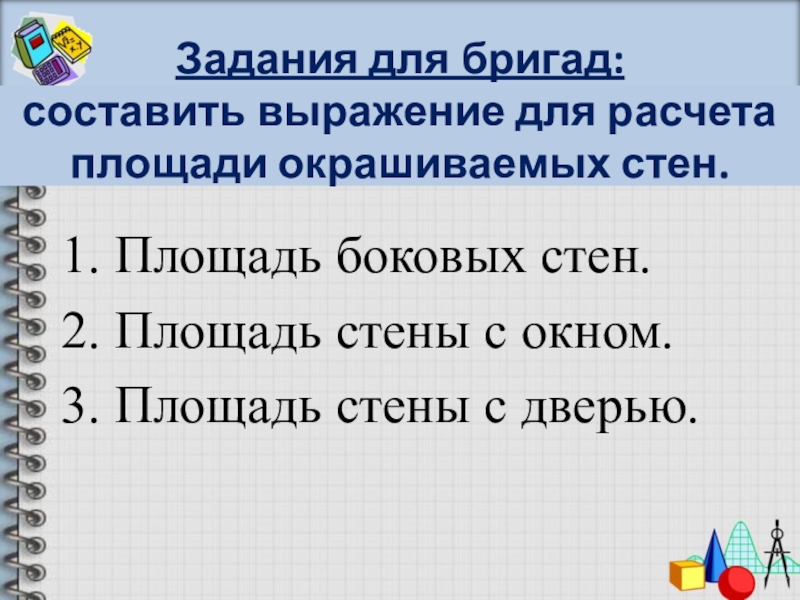 Задания для бригад:
составить выражение для расчета площади окрашиваемых стен.

1. Площадь боковых стен.
2. Площадь стены с окном.
3. Площадь стены с дверью.